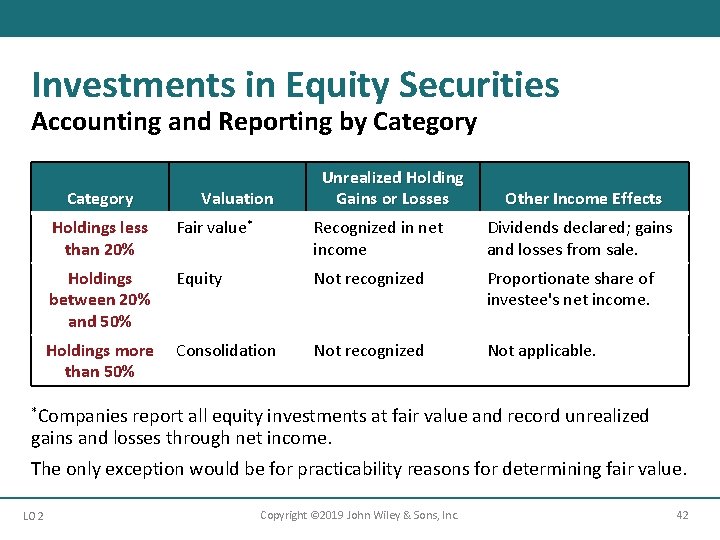 Investments in Equity Securities
Accounting and Reporting by Category

| Category | Valuation | Unrealized Holding Gains or Losses | Other Income Effects |
|---|---|---|---|
| Holdings less than 20% | Fair value* | Recognized in net income | Dividends declared; gains and losses from sale. |
| Holdings between 20% and 50% | Equity | Not recognized | Proportionate share of investee's net income. |
| Holdings more than 50% | Consolidation | Not recognized | Not applicable. |

*Companies report all equity investments at fair value and record unrealized gains and losses through net income.

The only exception would be for practicability reasons for determining fair value.

LO 2
Copyright ©2019 John Wiley & Sons, Inc.
42